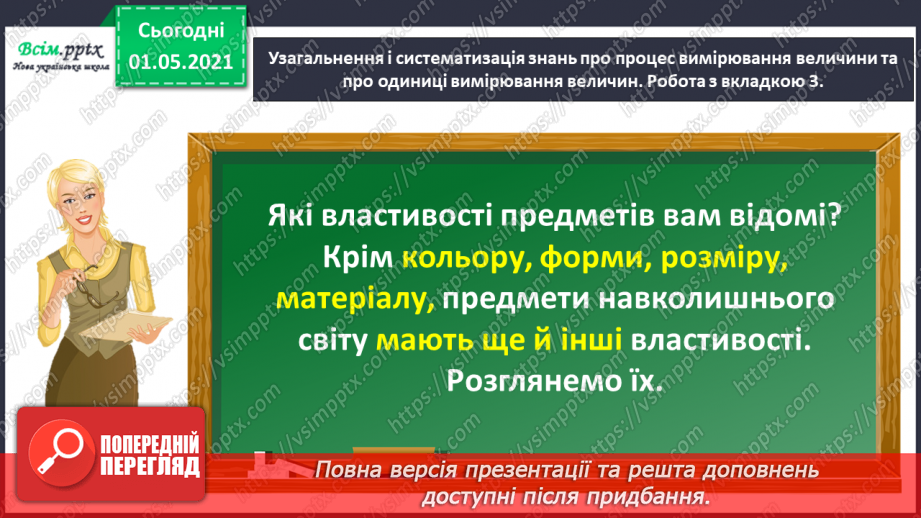 Всім.pptx
Нова українська школа

Сьогодні
01.05.2021

Узагальнення і систематизація знань про процес вимірювання величини та про одиниці вимірювання величин. Робота з вкладкою 3.

Які властивості предметів вам відомі?
Крім кольору, форми, розміру, матеріалу, предмети навколишнього світу мають ще й інші властивості.
Розглянемо їх.

ПОПЕРЕДНІЙ ПЕРЕГЛЯД

Повна версія презентації та решта доповнень доступні після придбання.

https://vsimpptx.com